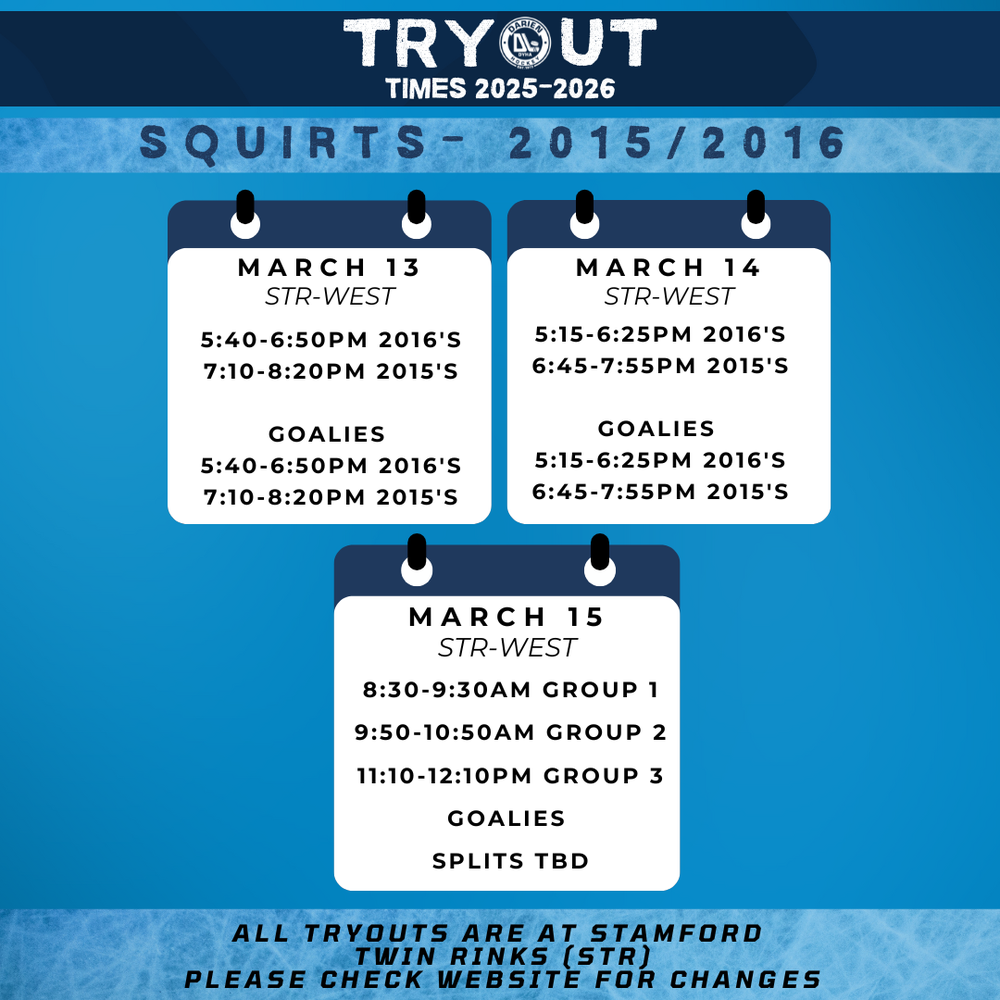 TRYOUT
DARIEN HOCKEY
TIMES 2025-2026

SQUIRTS- 2015/2016

MARCH 13
STR-WEST
5:40-6:50PM 2016'S
7:10-8:20PM 2015'S

GOALIES
5:40-6:50PM 2016'S
7:10-8:20PM 2015'S

MARCH 14
STR-WEST
5:15-6:25PM 2016'S
6:45-7:55PM 2015'S

GOALIES
5:15-6:25PM 2016'S
6:45-7:55PM 2015'S

MARCH 15
STR-WEST
8:30-9:30AM GROUP 1
9:50-10:50AM GROUP 2
11:10-12:10PM GROUP 3
GOALIES
SPLITS TBD

ALL TRYOUTS ARE AT STAMFORD TWIN RINKS (STR)
PLEASE CHECK WEBSITE FOR CHANGES